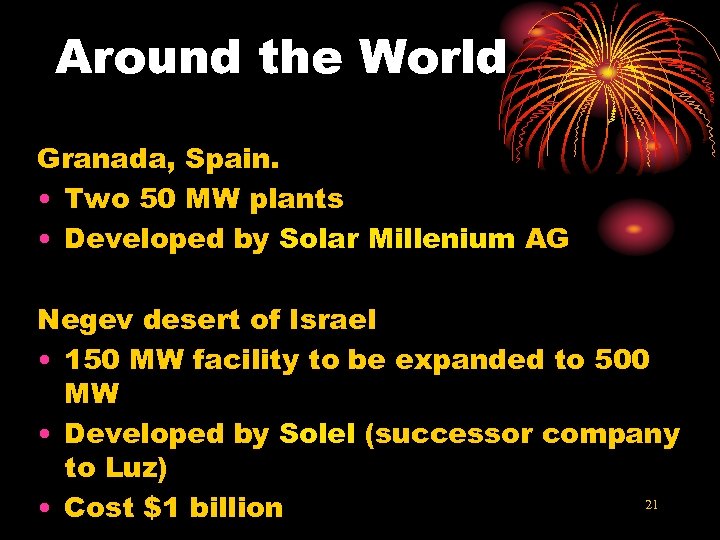 Around the World

Granada, Spain.

• Two 50 MW plants
• Developed by Solar Millenium AG

Negev desert of Israel

• 150 MW facility to be expanded to 500 MW
• Developed by Solel (successor company to Luz)
• Cost \$1 billion

21